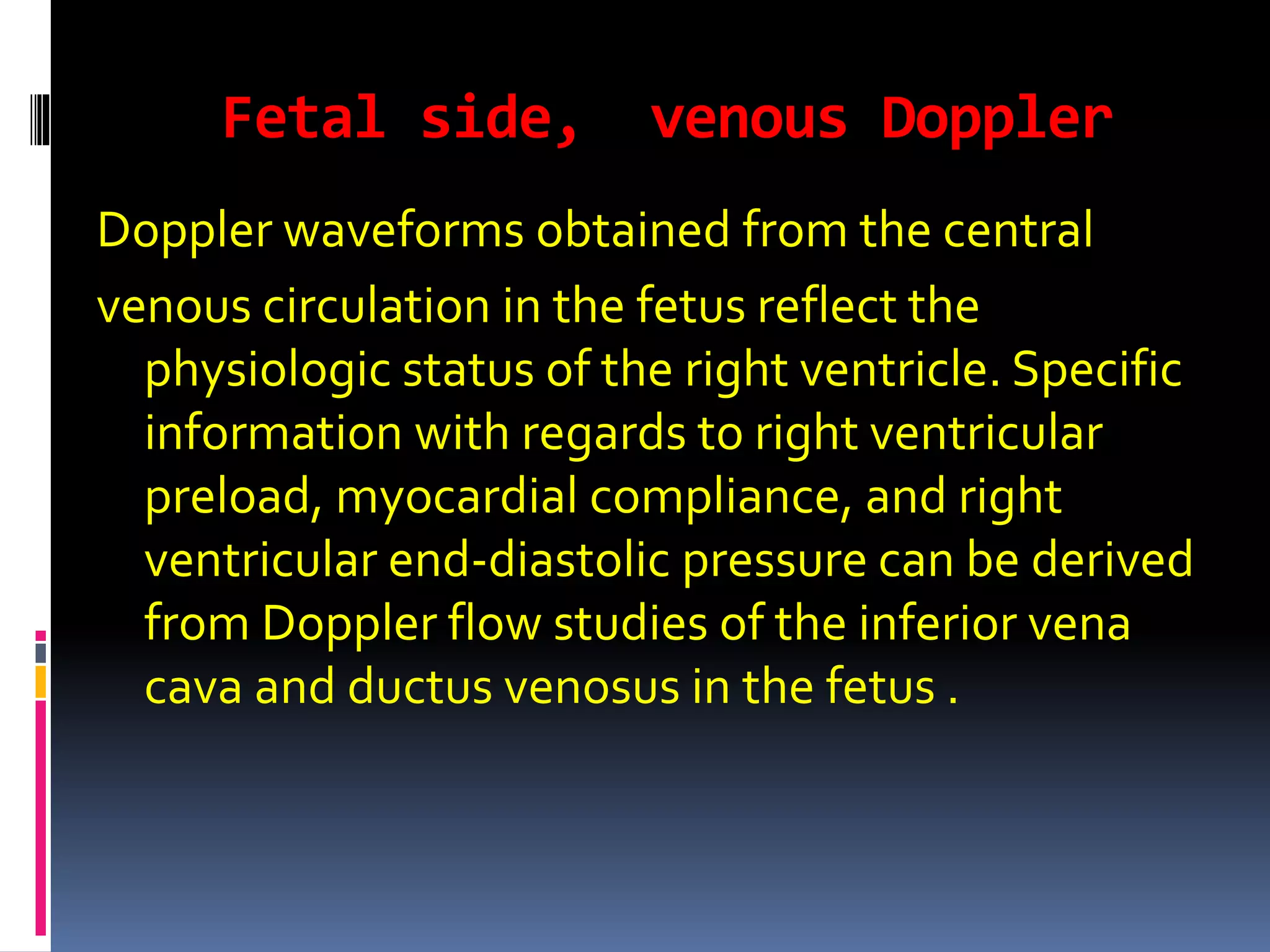 Fetal side,  venous Doppler

Doppler waveforms obtained from the central venous circulation in the fetus reflect the physiologic status of the right ventricle. Specific information with regards to right ventricular preload, myocardial compliance, and right ventricular end-diastolic pressure can be derived from Doppler flow studies of the inferior vena cava and ductus venosus in the fetus .